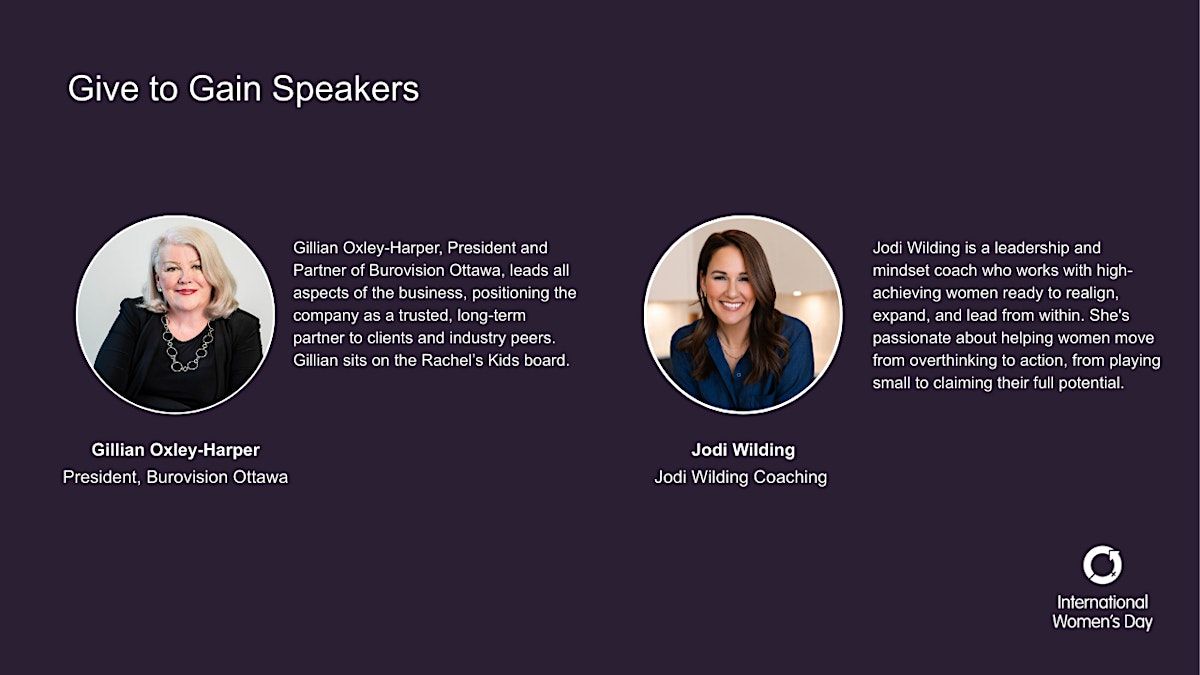 Give to Gain Speakers

Gillian Oxley-Harper, President and Partner of Burovision Ottawa, leads all aspects of the business, positioning the company as a trusted, long-term partner to clients and industry peers. Gillian sits on the Rachel's Kids board.

Gillian Oxley-Harper
President, Burovision Ottawa

Jodi Wilding is a leadership and mindset coach who works with high-achieving women ready to realign, expand, and lead from within. She's passionate about helping women move from overthinking to action, from playing small to claiming their full potential.

Jodi Wilding
Jodi Wilding Coaching

International Women's Day